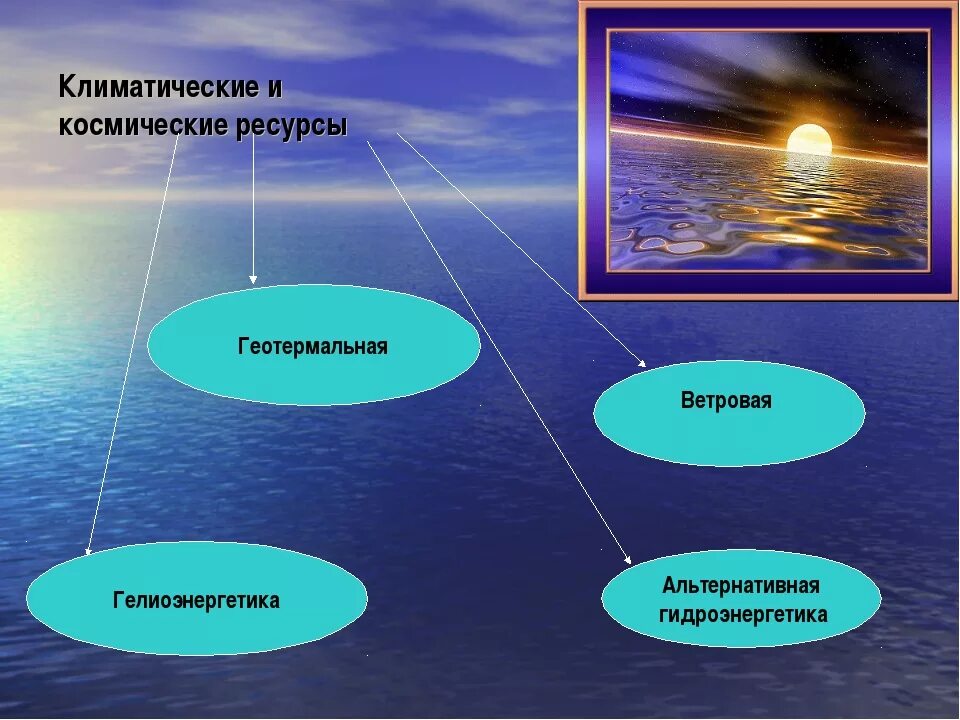 Климатические и космические ресурсы

Геотермальная

Ветровая

Гелиоэнергетика

Альтернативная гидроэнергетика